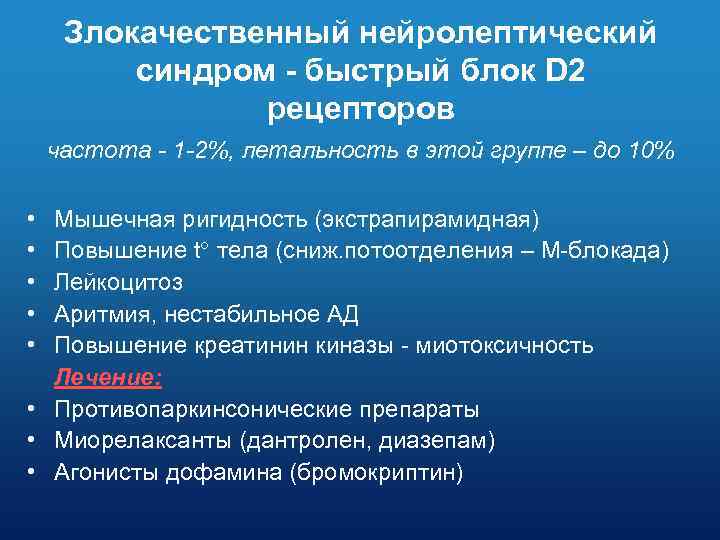 Злокачественный нейролептический синдром - быстрый блок D2 рецепторов

частота - 1-2%, летальность в этой группе – до 10%

• Мышечная ригидность (экстрапирамидная)
• Повышение t° тела (сниж.потоотделения – М-блокада)
• Лейкоцитоз
• Аритмия, нестабильное АД
• Повышение креатинин киназы - миотоксичность

Лечение:

• Противопаркинсонические препараты
• Миорелаксанты (дантролен, диазепам)
• Агонисты дофамина (бромокриптин)